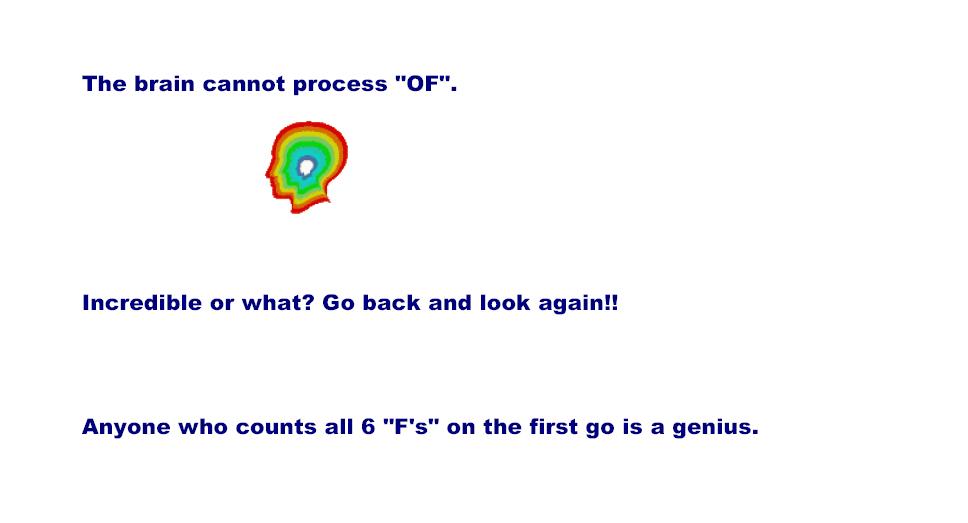 The brain cannot process "OF".

Incredible or what? Go back and look again!!

Anyone who counts all 6 "F's" on the first go is a genius.